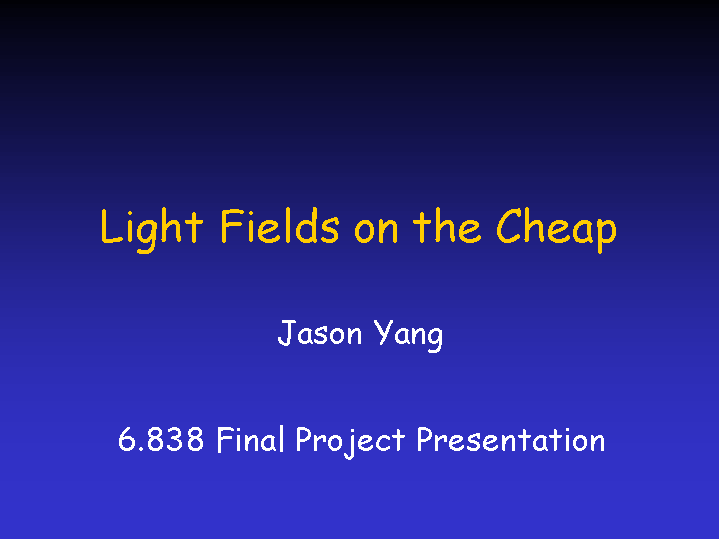 Light Fields on the Cheap

Jason Yang

6.838 Final Project Presentation